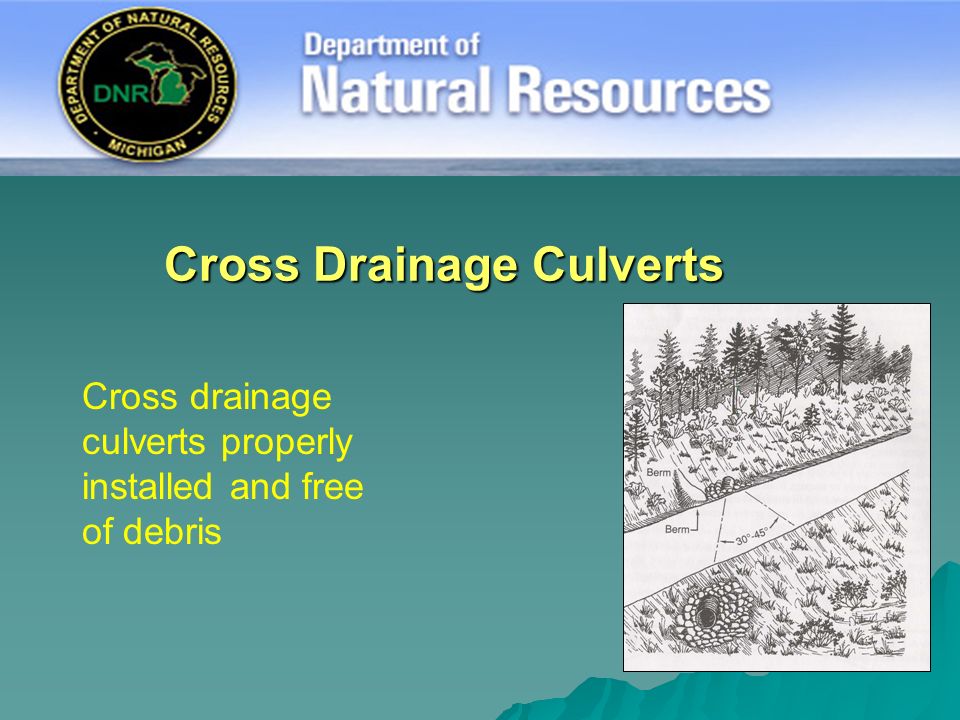 DEPARTMENT OF NATURAL RESOURCES
DNR
MICHIGAN

Department of
Natural Resources

Cross Drainage Culverts

Cross drainage culverts properly installed and free of debris

Berm
Berm
30°-45°